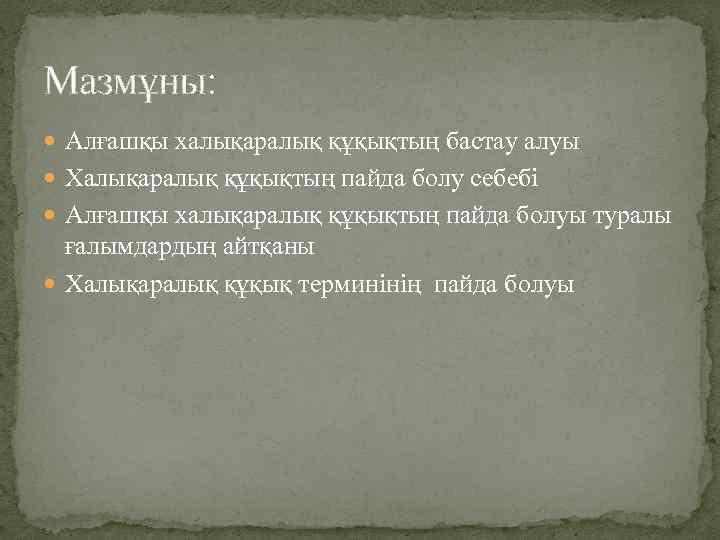 Мазмұны:

- Алғашқы халықаралық құқықтың бастау алуы
- Халықаралық құқықтың пайда болу себебі
- Алғашқы халықаралық құқықтың пайда болуы туралы ғалымдардың айтқаны
- Халықаралық құқық терминінің пайда болуы